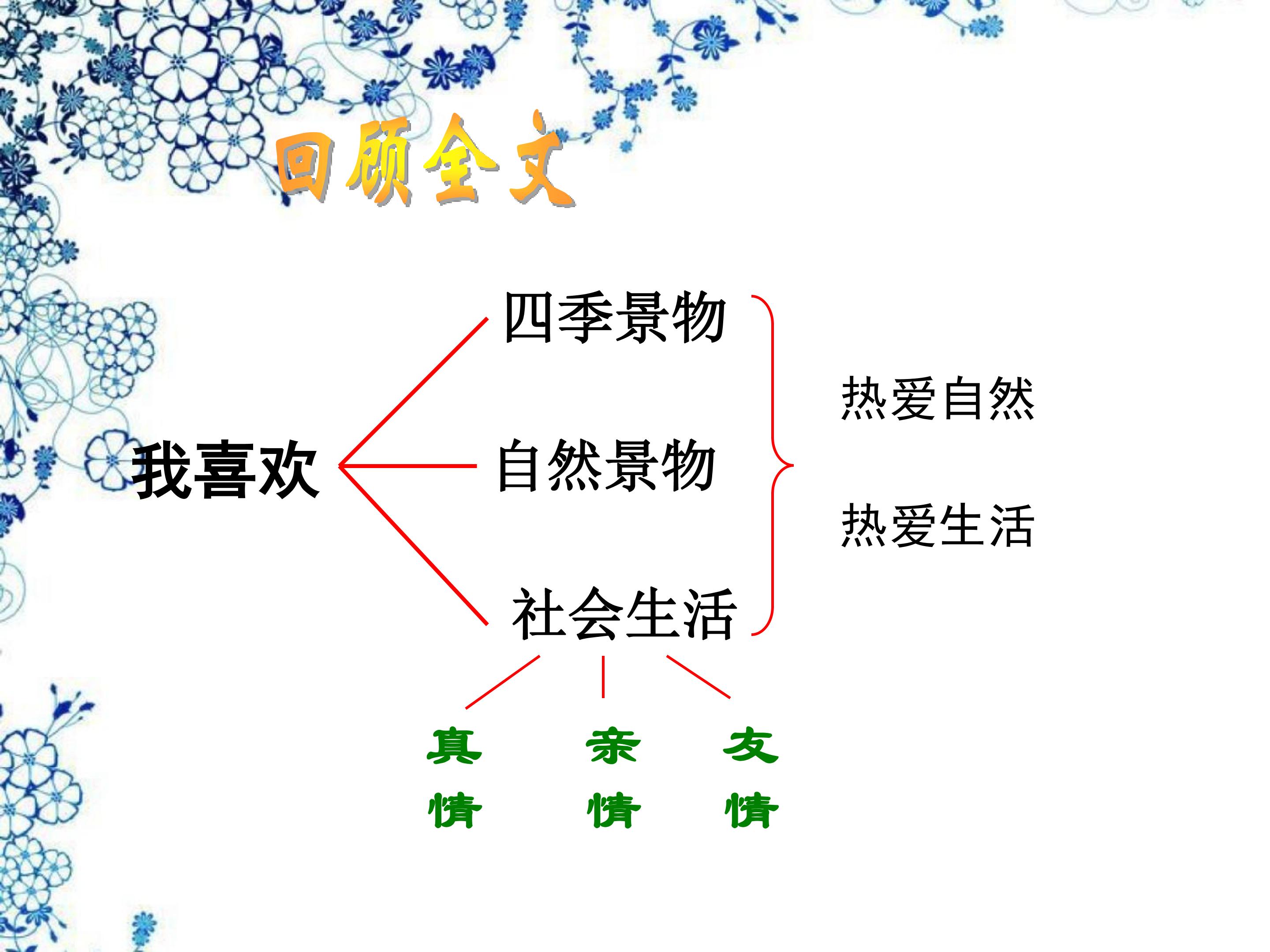 回顾全文

我喜欢

四季景物

自然景物

社会生活

热爱自然

热爱生活

真情

亲情

友情